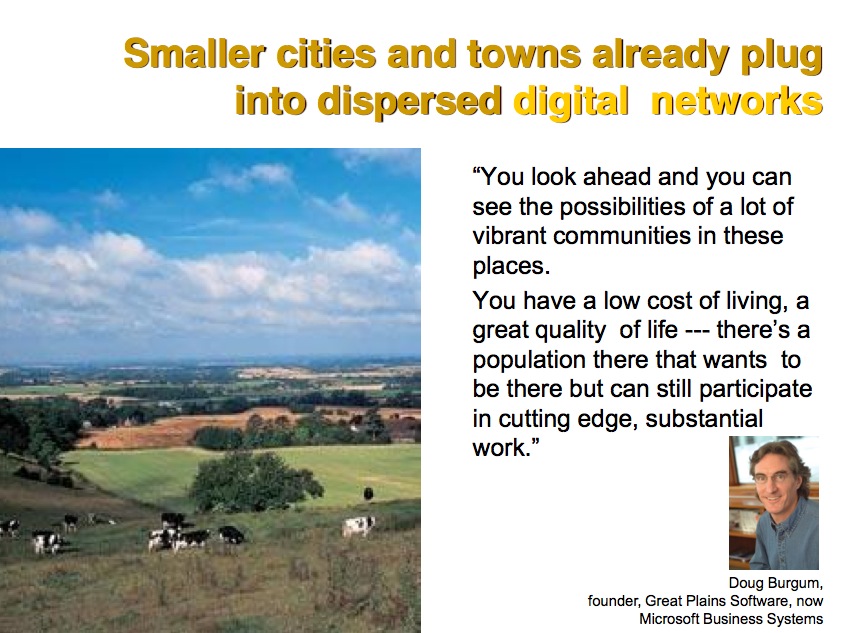 Smaller cities and towns already plug into dispersed digital networks

“You look ahead and you can see the possibilities of a lot of vibrant communities in these places.

You have a low cost of living, a great quality of life --- there’s a population there that wants to be there but can still participate in cutting edge, substantial work.”

Doug Burgum,
founder, Great Plains Software, now Microsoft Business Systems